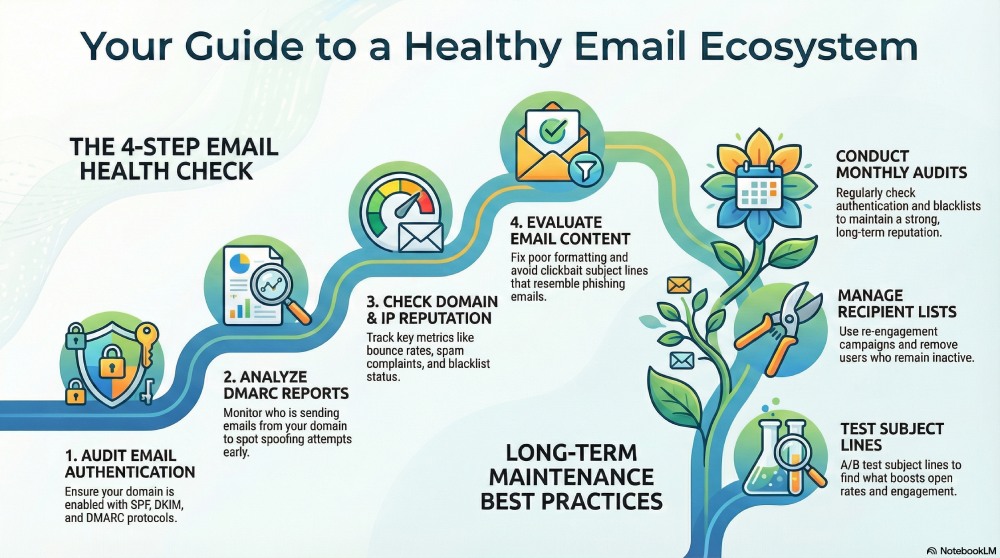 Your Guide to a Healthy Email Ecosystem

THE 4-STEP EMAIL HEALTH CHECK

1. AUDIT EMAIL AUTHENTICATION
Ensure your domain is enabled with SPF, DKIM, and DMARC protocols.

2. ANALYZE DMARC REPORTS
Monitor who is sending emails from your domain to spot spoofing attempts early.

3. CHECK DOMAIN & IP REPUTATION
Track key metrics like bounce rates, spam complaints, and blacklist status.

4. EVALUATE EMAIL CONTENT
Fix poor formatting and avoid clickbait subject lines that resemble phishing emails.

LONG-TERM MAINTENANCE BEST PRACTICES

CONDUCT MONTHLY AUDITS
Regularly check authentication and blacklists to maintain a strong, long-term reputation.

MANAGE RECIPIENT LISTS
Use re-engagement campaigns and remove users who remain inactive.

TEST SUBJECT LINES
A/B test subject lines to find what boosts open rates and engagement.

NotebookLM